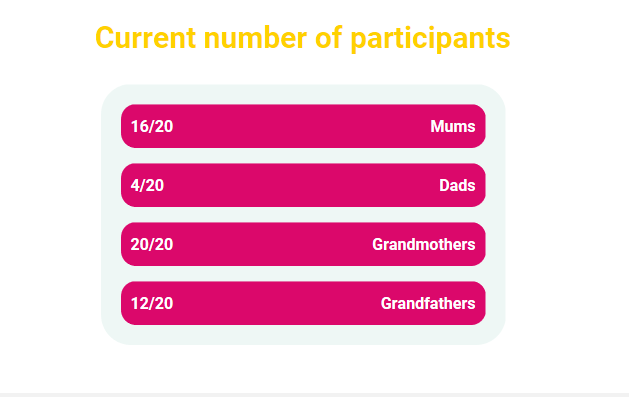 Current number of participants

16/20 Mums

4/20 Dads

20/20 Grandmothers

12/20 Grandfathers